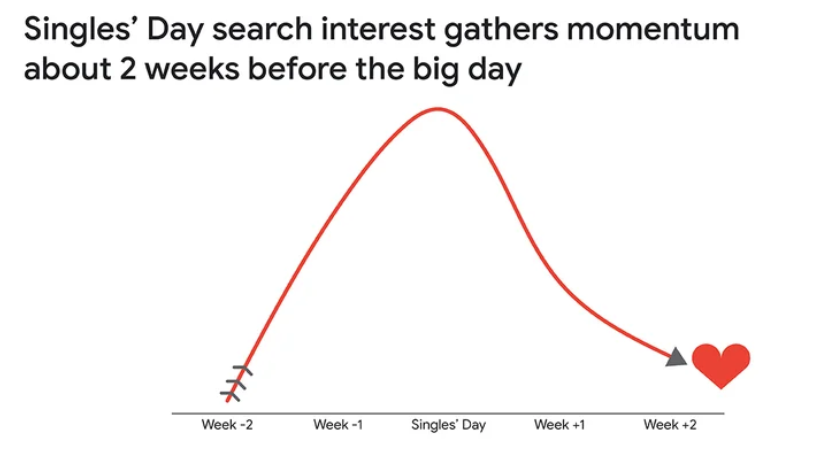 Singles' Day search interest gathers momentum about 2 weeks before the big day

Week -2 Week -1 Singles' Day Week +1 Week +2